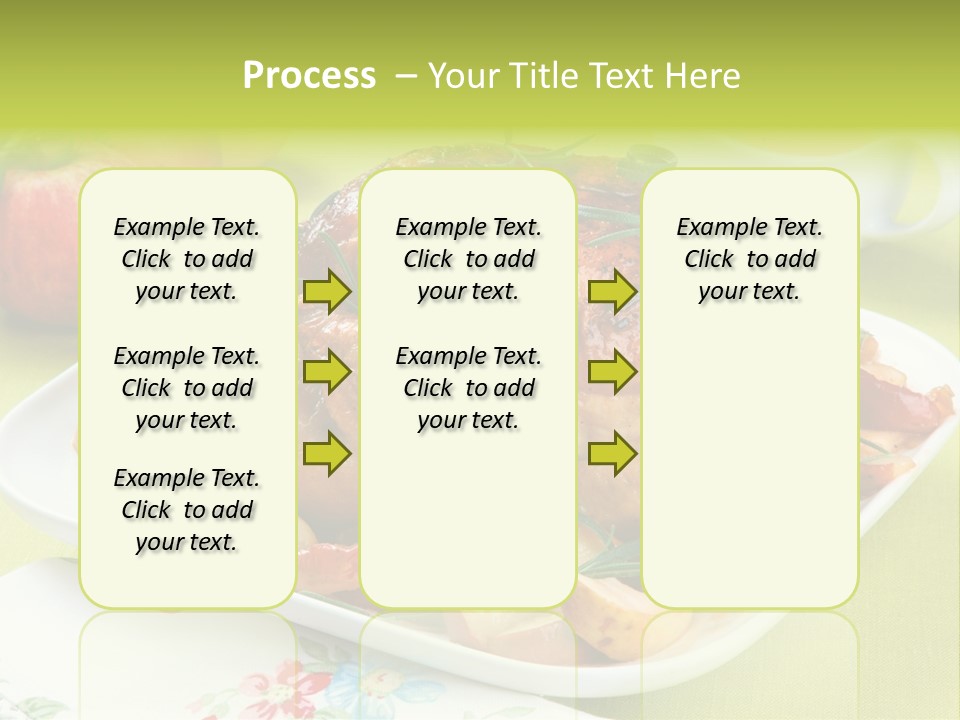 Process – Your Title Text Here

Example Text. Click to add your text.

Example Text. Click to add your text.

Example Text. Click to add your text.

Example Text. Click to add your text.

Example Text. Click to add your text.

Example Text. Click to add your text.